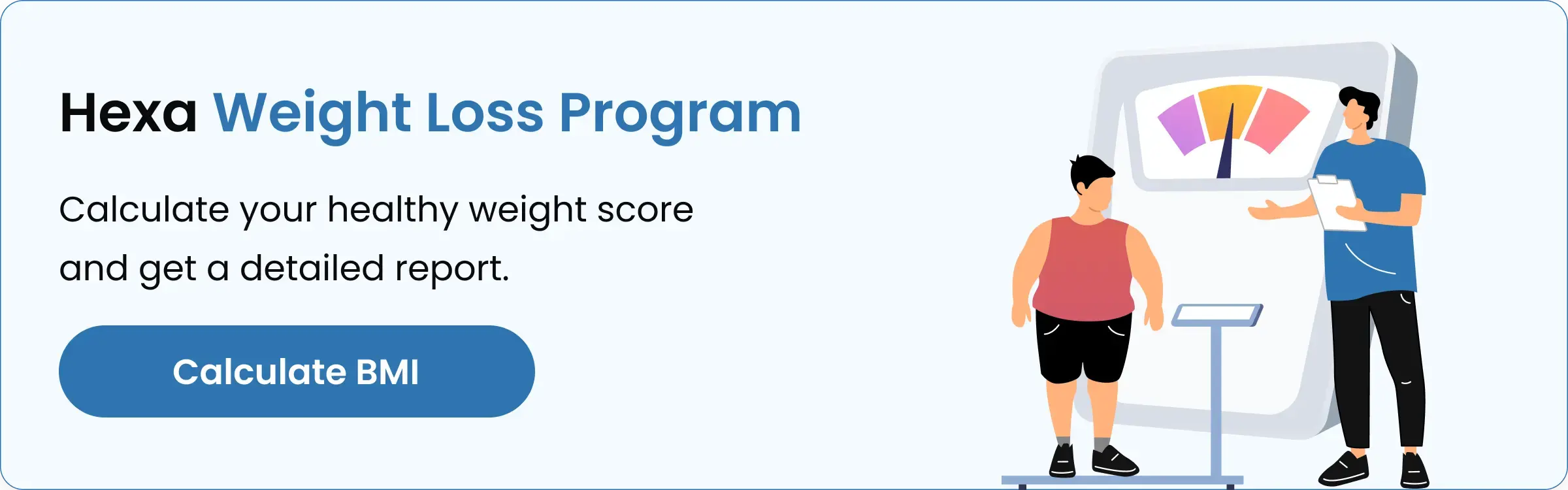 Hexa Weight Loss Program

Calculate your healthy weight score and get a detailed report.

Calculate BMI